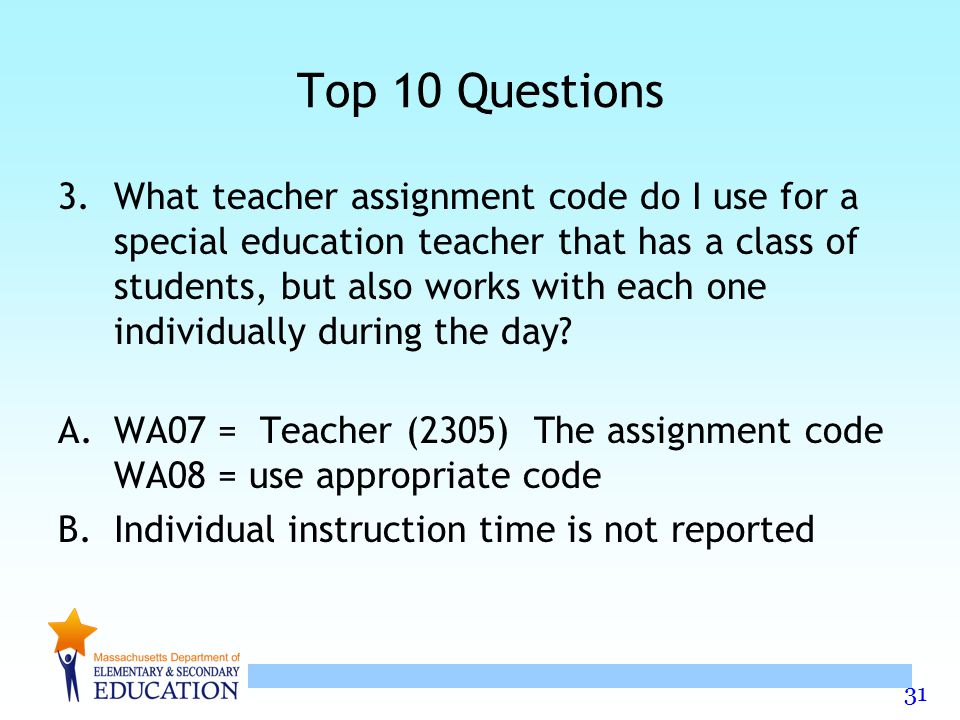 Top 10 Questions

3. What teacher assignment code do I use for a special education teacher that has a class of students, but also works with each one individually during the day?

A. WA07 = Teacher (2305) The assignment code
WA08 = use appropriate code

B. Individual instruction time is not reported

Massachusetts Department of
ELEMENTARY & SECONDARY
EDUCATION

31